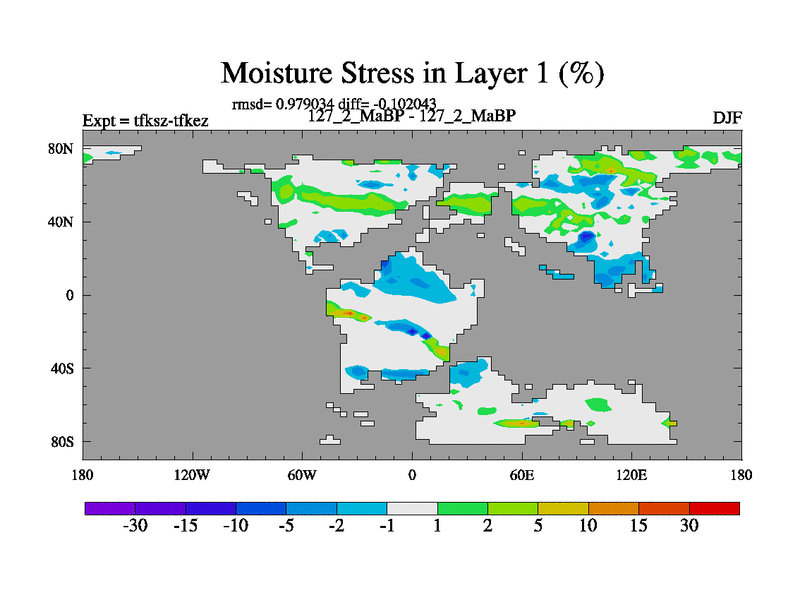 Moisture Stress in Layer 1 (%)

rmsd= 0.979034 diff= -0.102043

Expt = tfksz-tfkez

127_2_MaBP - 127_2_MaBP

DJF

80N
40N
0
40S
80S

180
120W
60W
0
60E
120E
180

-30
-15
-10
-5
-2
-1
1
2
5
10
15
30